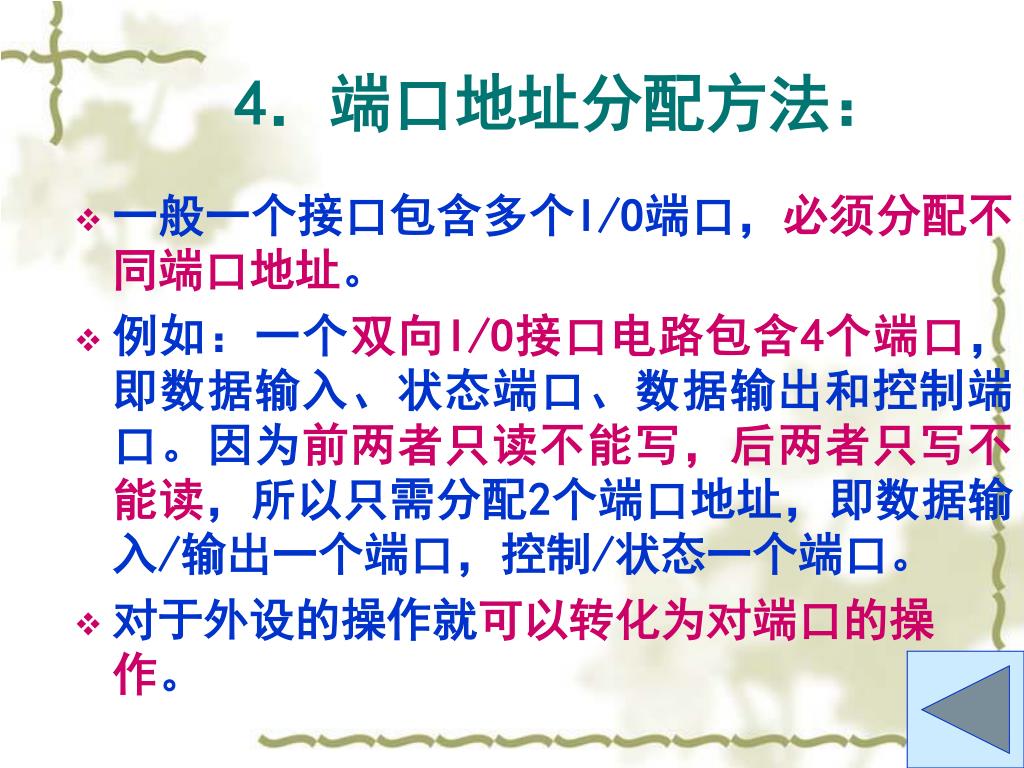 4. 端口地址分配方法:

❖ 一般一个接口包含多个I/O端口，必须分配不同端口地址。

❖ 例如：一个双向I/O接口电路包含4个端口，即数据输入、状态端口、数据输出和控制端口。因为前两者只读不能写，后两者只写不能读，所以只需分配2个端口地址，即数据输入/输出一个端口，控制/状态一个端口。

❖ 对于外设的操作就可以转化为对端口的操作。